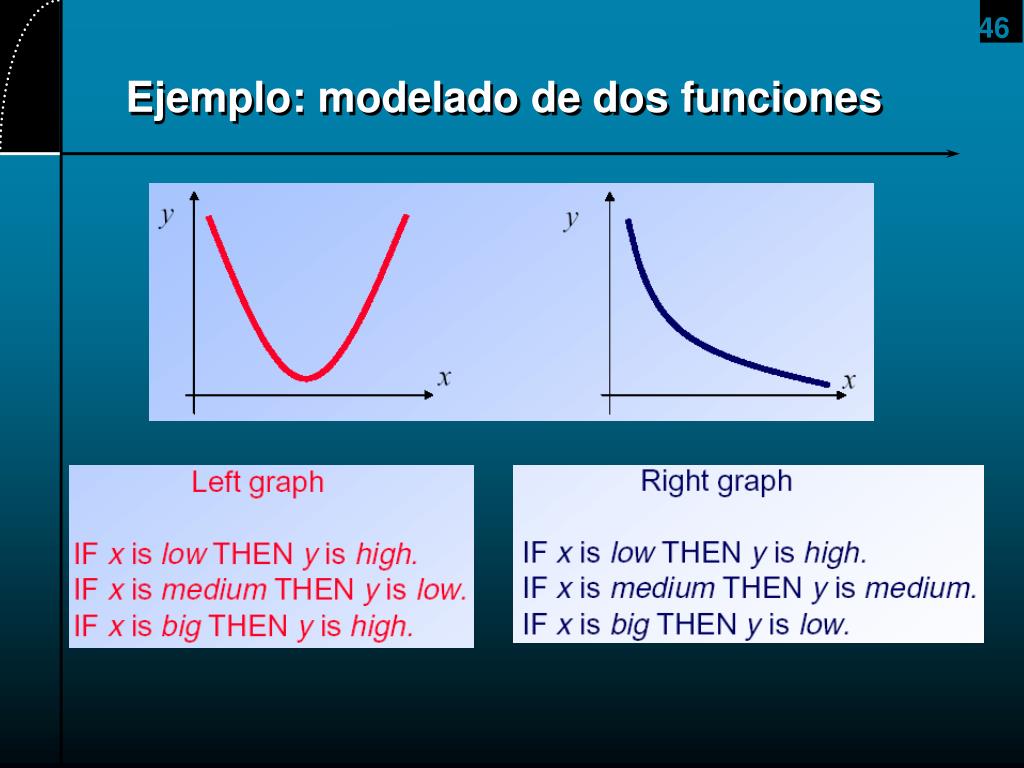 46

Ejemplo: modelado de dos funciones

y

x

y

x

Left graph

IF x is low THEN y is high.
IF x is medium THEN y is low.
IF x is big THEN y is high.

Right graph

IF x is low THEN y is high.
IF x is medium THEN y is medium.
IF x is big THEN y is low.